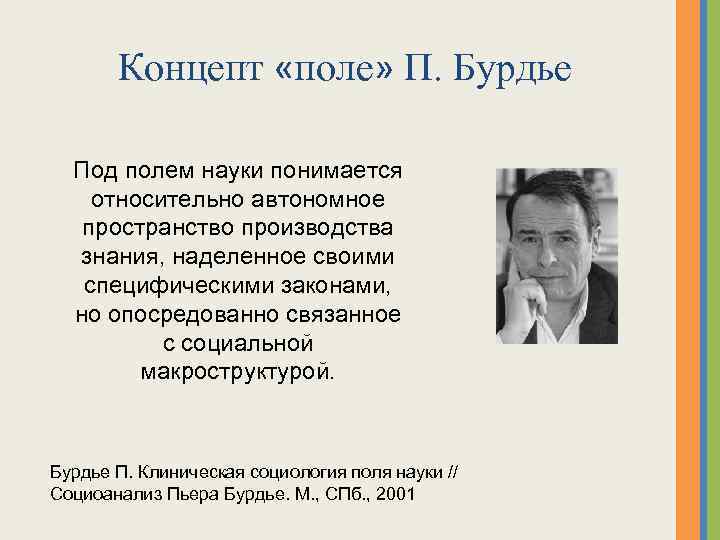 Концепт «поле» П. Бурдье

Под полем науки понимается относительно автономное пространство производства знания, наделенное своими специфическими законами, но опосредованно связанное с социальной макроструктурой.

Бурдье П. Клиническая социология поля науки // Социоанализ Пьера Бурдье. М., СПб., 2001